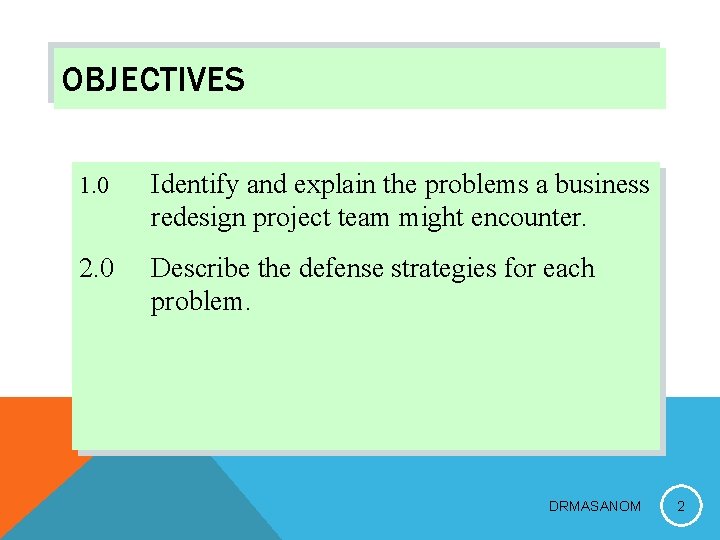 OBJECTIVES

1.0 Identify and explain the problems a business redesign project team might encounter.

2.0 Describe the defense strategies for each problem.

DRMASANOM

2